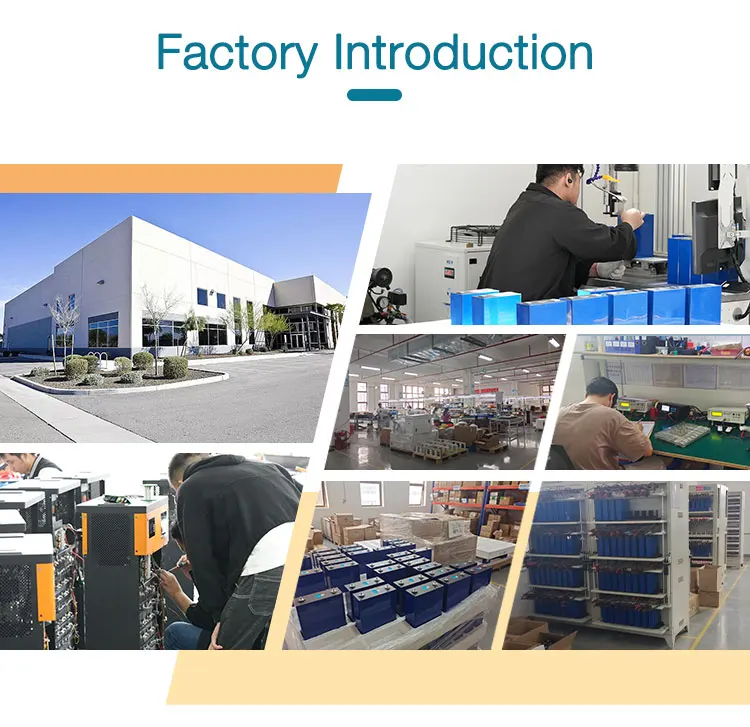 Factory Introduction